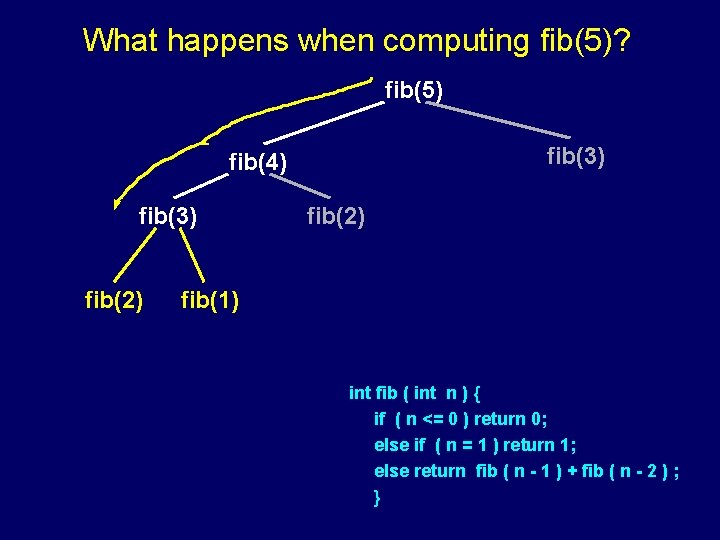 What happens when computing fib(5)?

fib(5)

fib(4)

fib(3)

fib(3)

fib(2)

fib(2)

fib(1)

int fib ( int n ) {
if ( n <= 0 ) return 0;
else if ( n = 1 ) return 1;
else return fib ( n - 1 ) + fib ( n - 2 ) ;
}